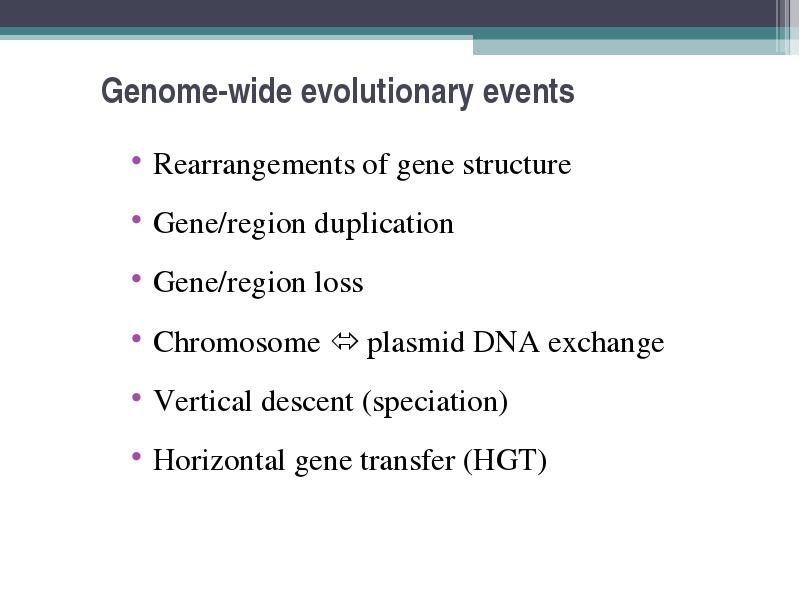 Genome-wide evolutionary events

• Rearrangements of gene structure
• Gene/region duplication
• Gene/region loss
• Chromosome ⇔ plasmid DNA exchange
• Vertical descent (speciation)
• Horizontal gene transfer (HGT)